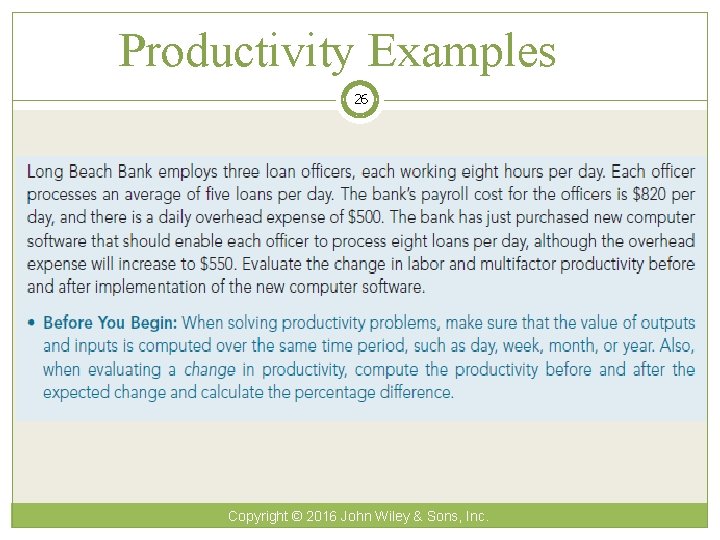 Productivity Examples

26

Long Beach Bank employs three loan officers, each working eight hours per day. Each officer processes an average of five loans per day. The bank's payroll cost for the officers is \$820 per day, and there is a daily overhead expense of \$500. The bank has just purchased new computer software that should enable each officer to process eight loans per day, although the overhead expense will increase to \$550. Evaluate the change in labor and multifactor productivity before and after implementation of the new computer software.

• Before You Begin: When solving productivity problems, make sure that the value of outputs and inputs is computed over the same time period, such as day, week, month, or year. Also, when evaluating a change in productivity, compute the productivity before and after the expected change and calculate the percentage difference.

Copyright © 2016 John Wiley & Sons, Inc.